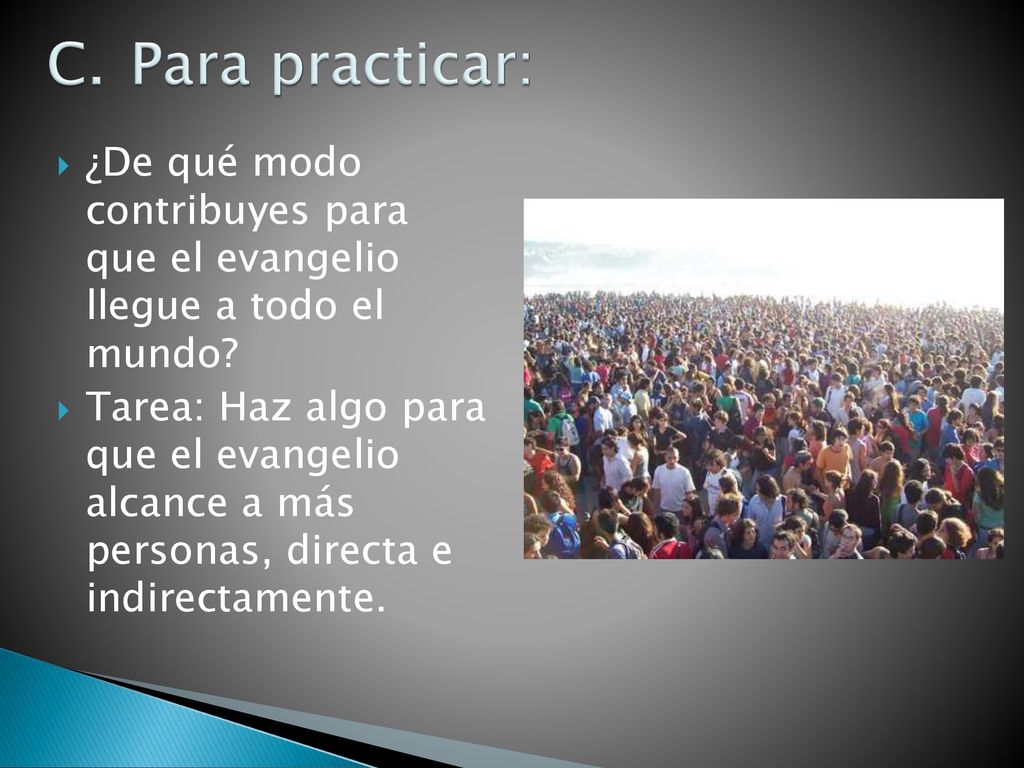 C. Para practicar:

¿De qué modo contribuyes para que el evangelio llegue a todo el mundo?

Tarea: Haz algo para que el evangelio alcance a más personas, directa e indirectamente.